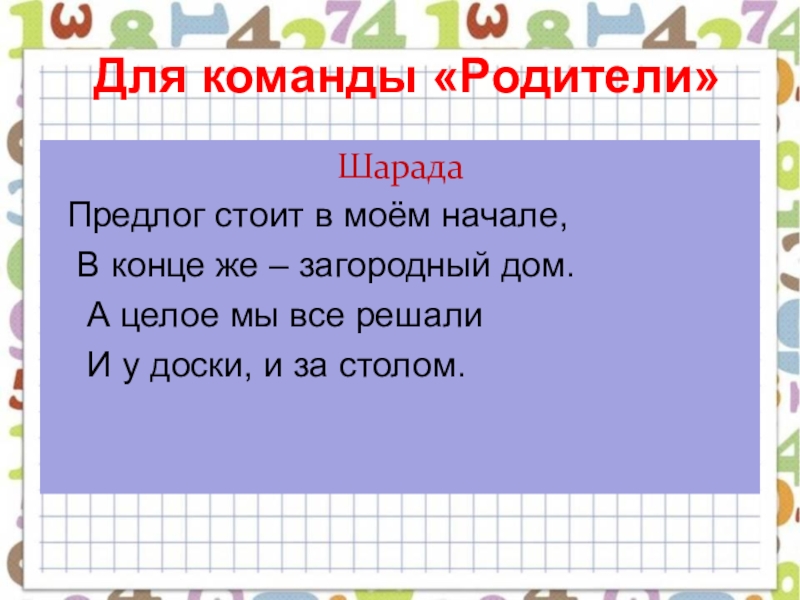 Для команды «Родители»

Шарада

Предлог стоит в моём начале,
В конце же – загородный дом.
А целое мы все решали
И у доски, и за столом.